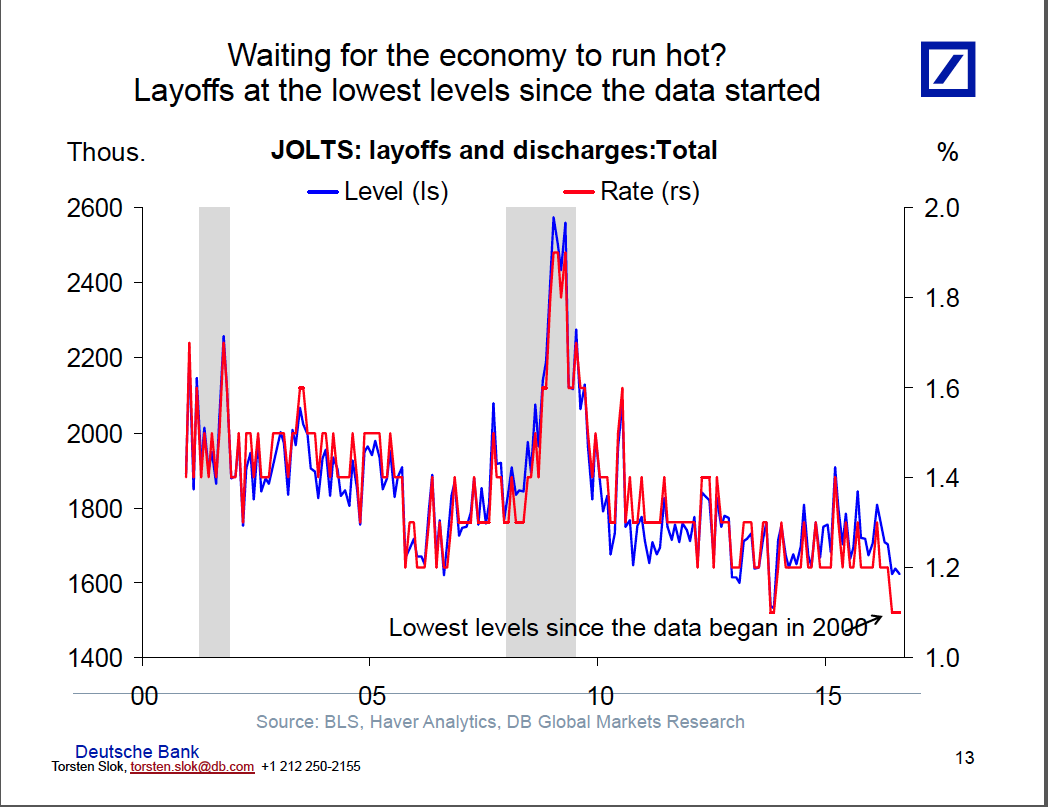 Waiting for the economy to run hot?
Layoffs at the lowest levels since the data started

Thous.

JOLTS: layoffs and discharges:Total

%

Level (ls)

Rate (rs)

2600
2400
2200
2000
1800
1600
1400

2.0
1.8
1.6
1.4
1.2
1.0

Lowest levels since the data began in 2000

00
05
10
15

Source: BLS, Haver Analytics, DB Global Markets Research

Deutsche Bank
Torsten Slok, torsten.slok@db.com +1 212 250-2155

13